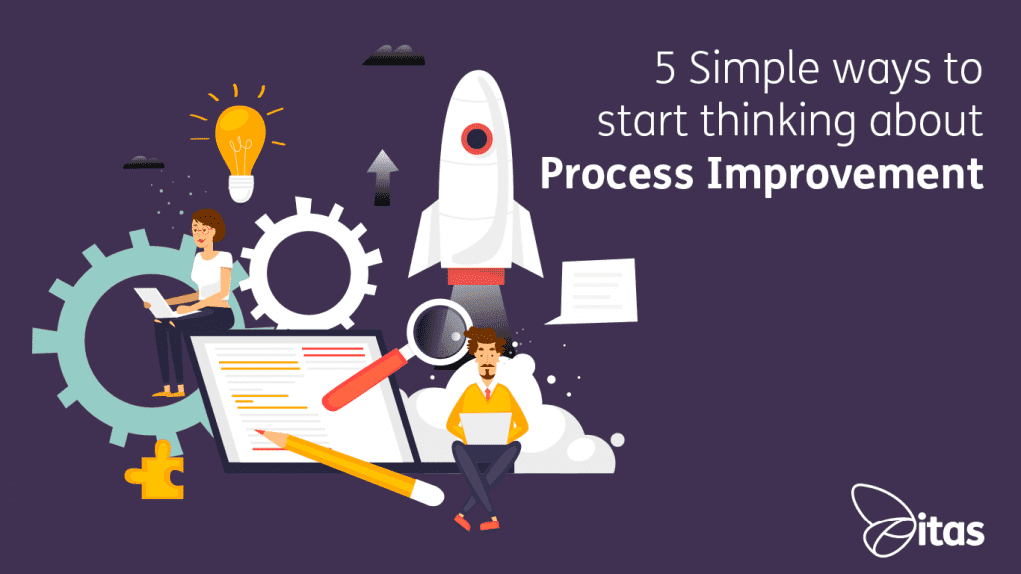 5 Simple ways to start thinking about Process Improvement

itas